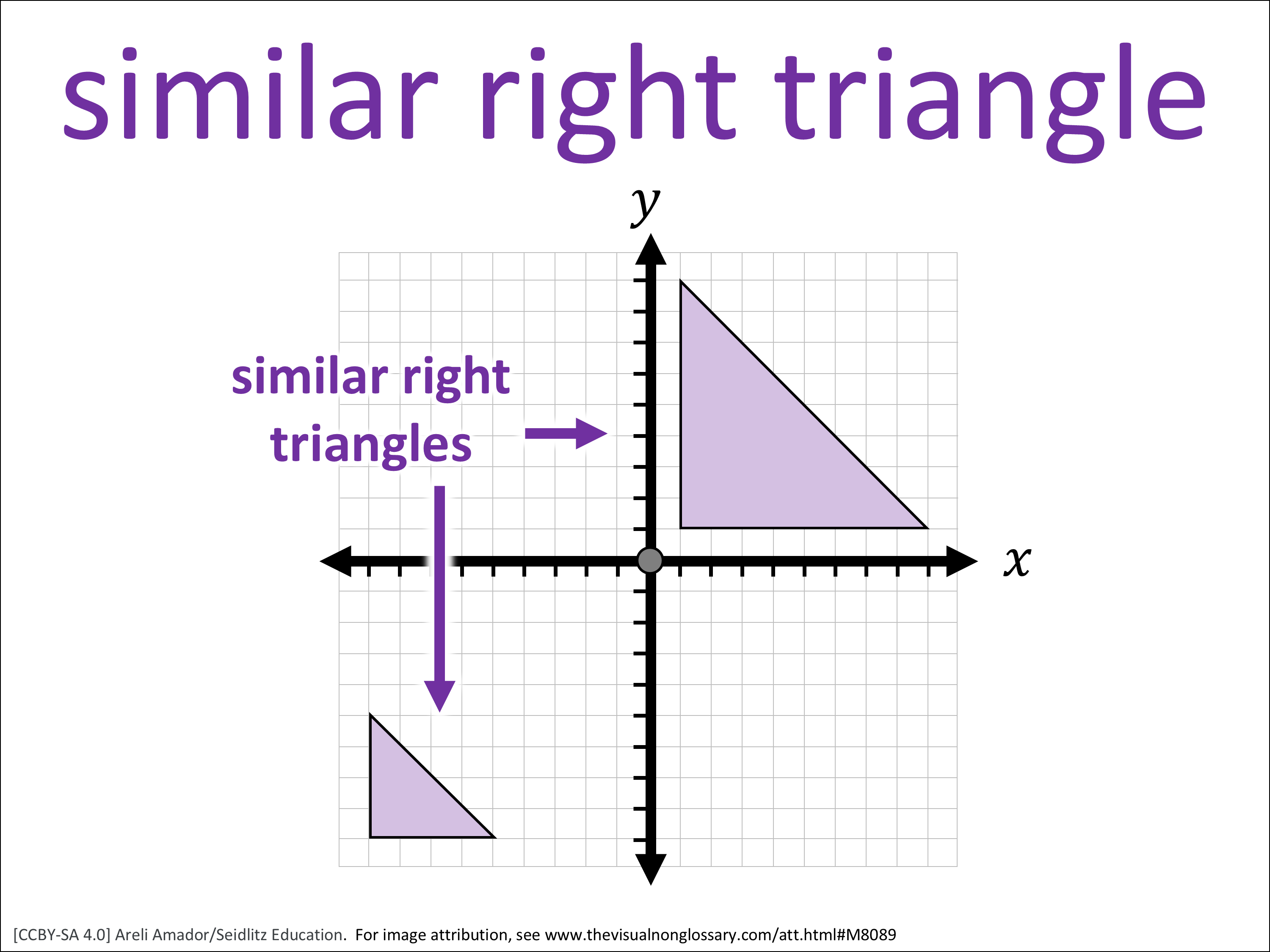 similar right triangle

$y$

similar right triangles

$x$

[CCBY-SA 4.0] Areli Amador/Seidlitz Education. For image attribution, see www.thevisualnonglossary.com/att.html#M8089